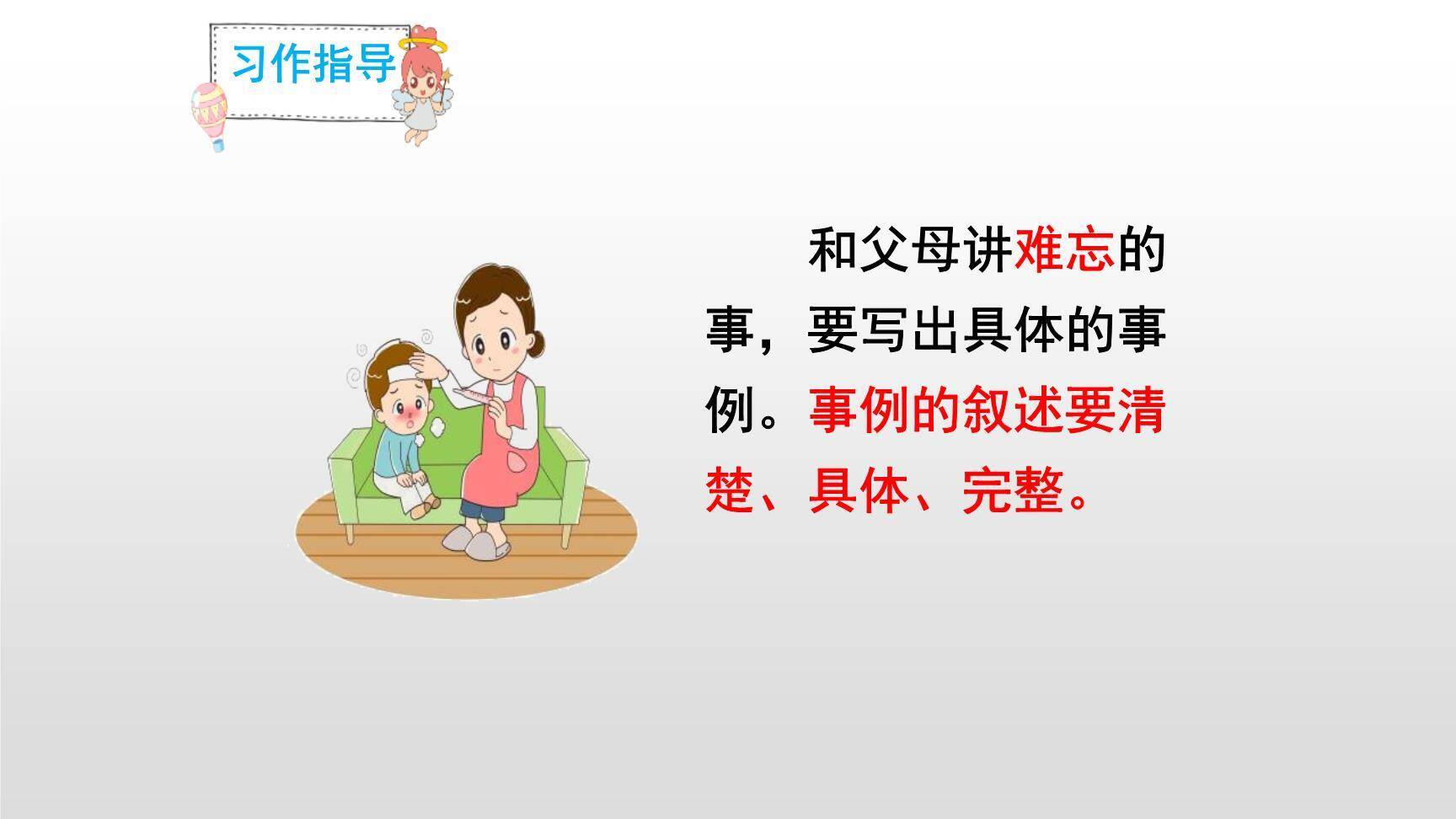 习作指导

和父母讲难忘的事，要写出具体的事例。事例的叙述要清楚、具体、完整。